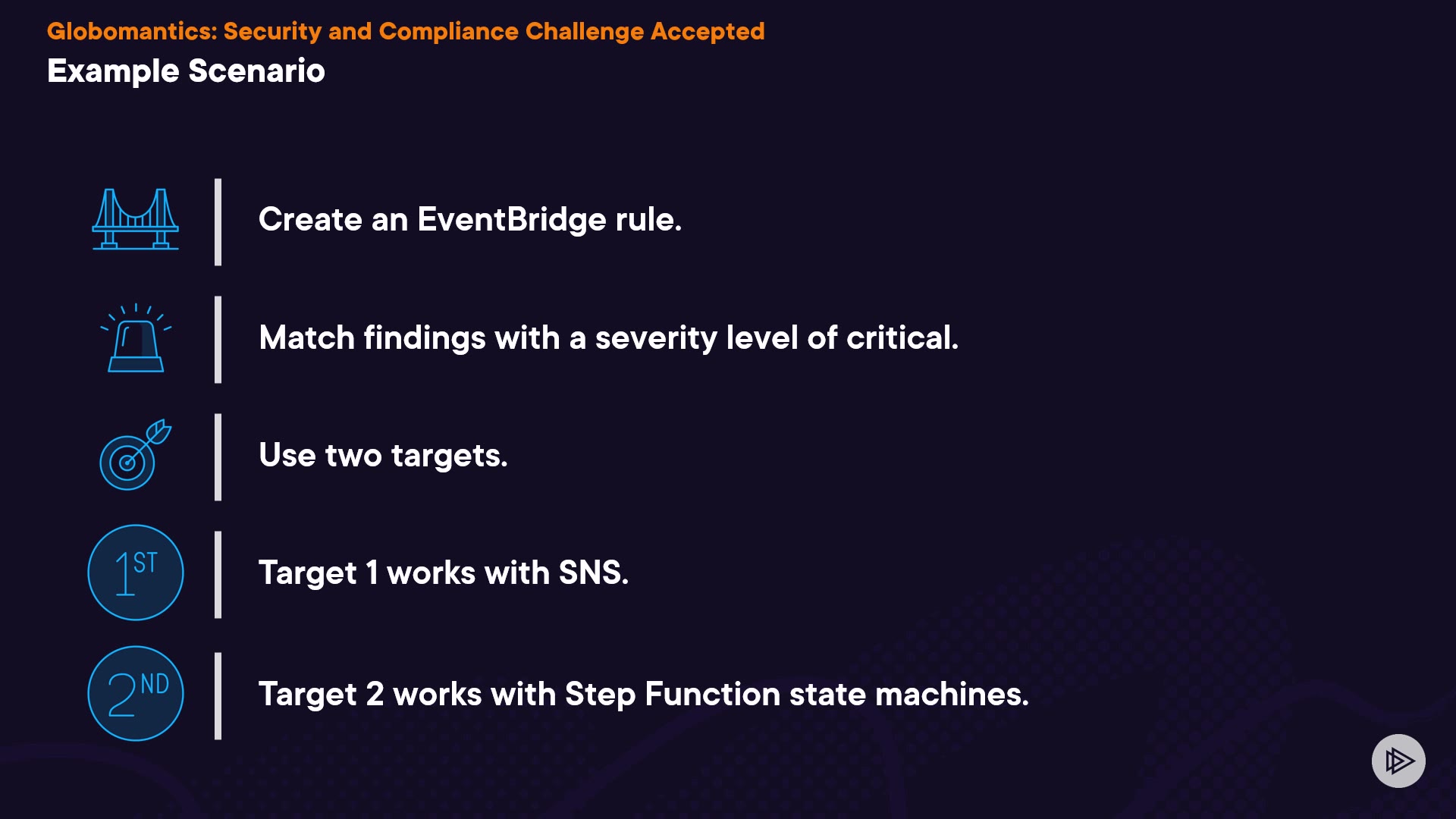 Globomantics: Security and Compliance Challenge Accepted
Example Scenario

Create an EventBridge rule.

Match findings with a severity level of critical.

Use two targets.

1ST

Target 1 works with SNS.

2ND

Target 2 works with Step Function state machines.